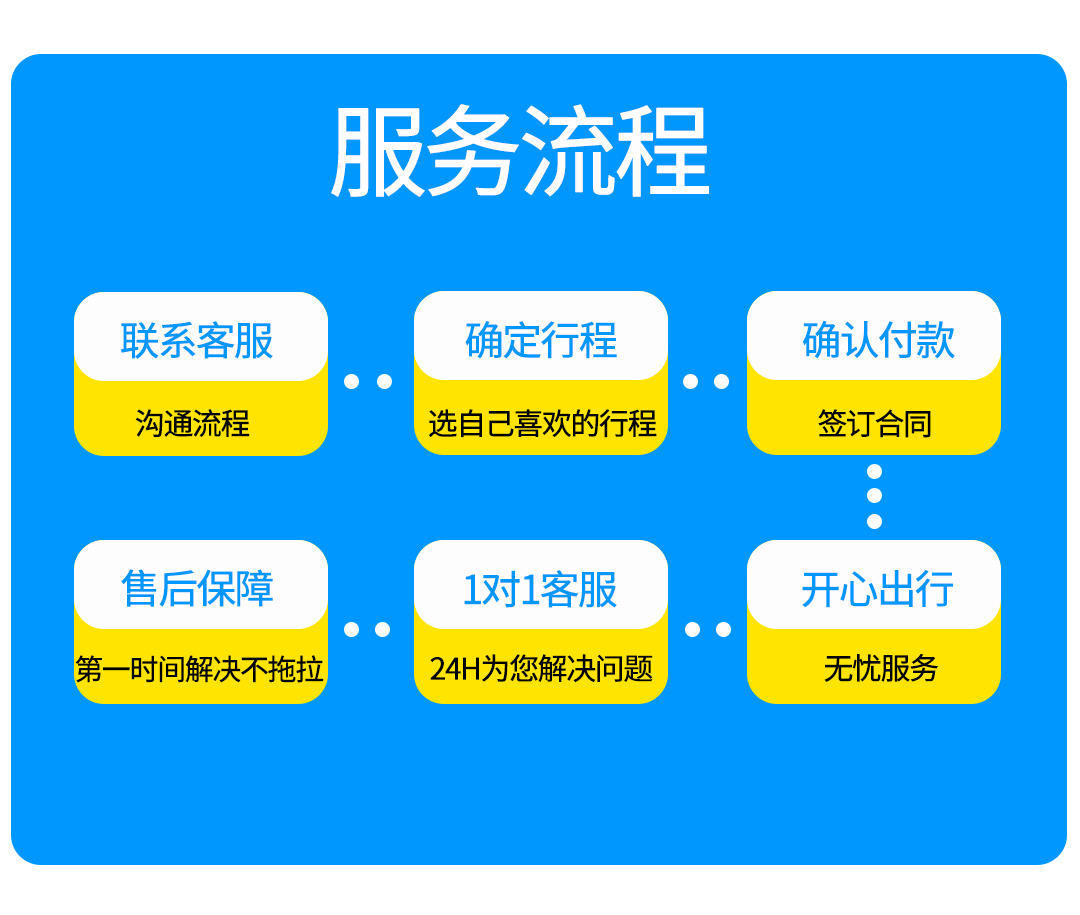 服务流程

联系客服
沟通流程

确定行程
选自己喜欢的行程

确认付款
签订合同

开心出行
无忧服务

1对1客服
24H为您解决问题

售后保障
第一时间解决不拖拉